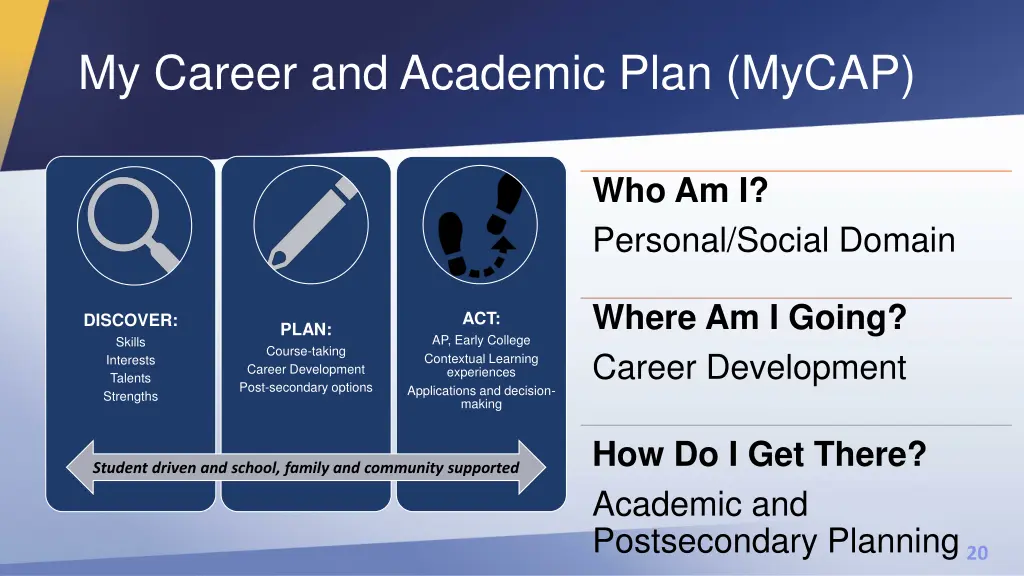 My Career and Academic Plan (MyCAP)

DISCOVER:
Skills
Interests
Talents
Strengths

PLAN:
Course-taking
Career Development
Post-secondary options

ACT:
AP, Early College
Contextual Learning experiences
Applications and decision-making

Student driven and school, family and community supported

Who Am I?
Personal/Social Domain

Where Am I Going?
Career Development

How Do I Get There?
Academic and Postsecondary Planning

20